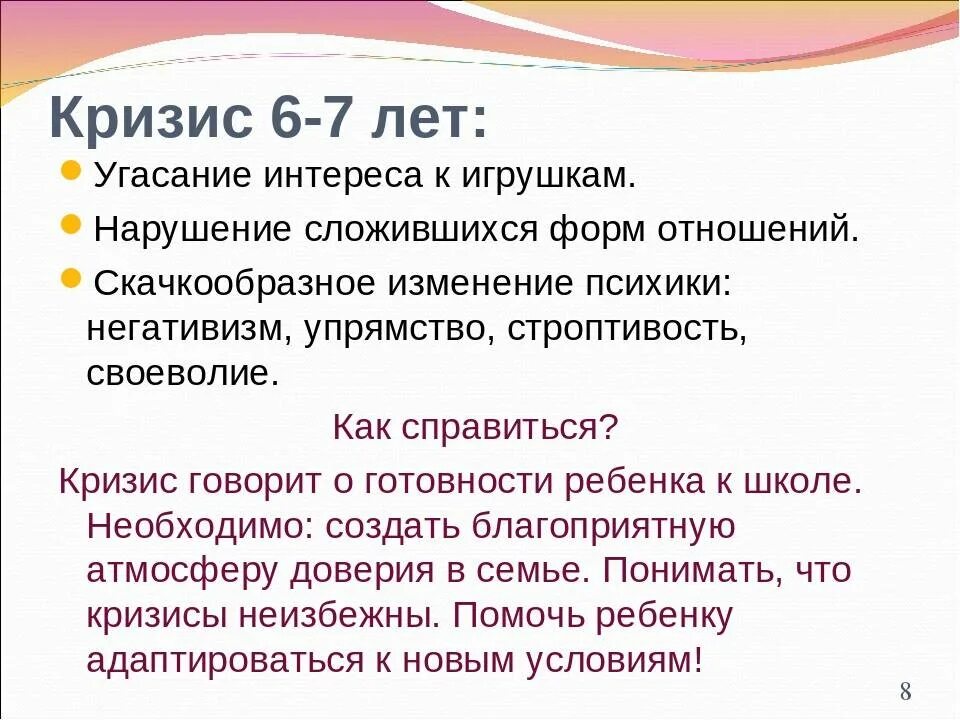 Кризис 6-7 лет:

Угасание интереса к игрушкам.

Нарушение сложившихся форм отношений.

Скачкообразное изменение психики: негативизм, упрямство, строптивость, своеволие.

Как справиться?

Кризис говорит о готовности ребенка к школе. Необходимо: создать благоприятную атмосферу доверия в семье. Понимать, что кризисы неизбежны. Помочь ребенку адаптироваться к новым условиям!

8